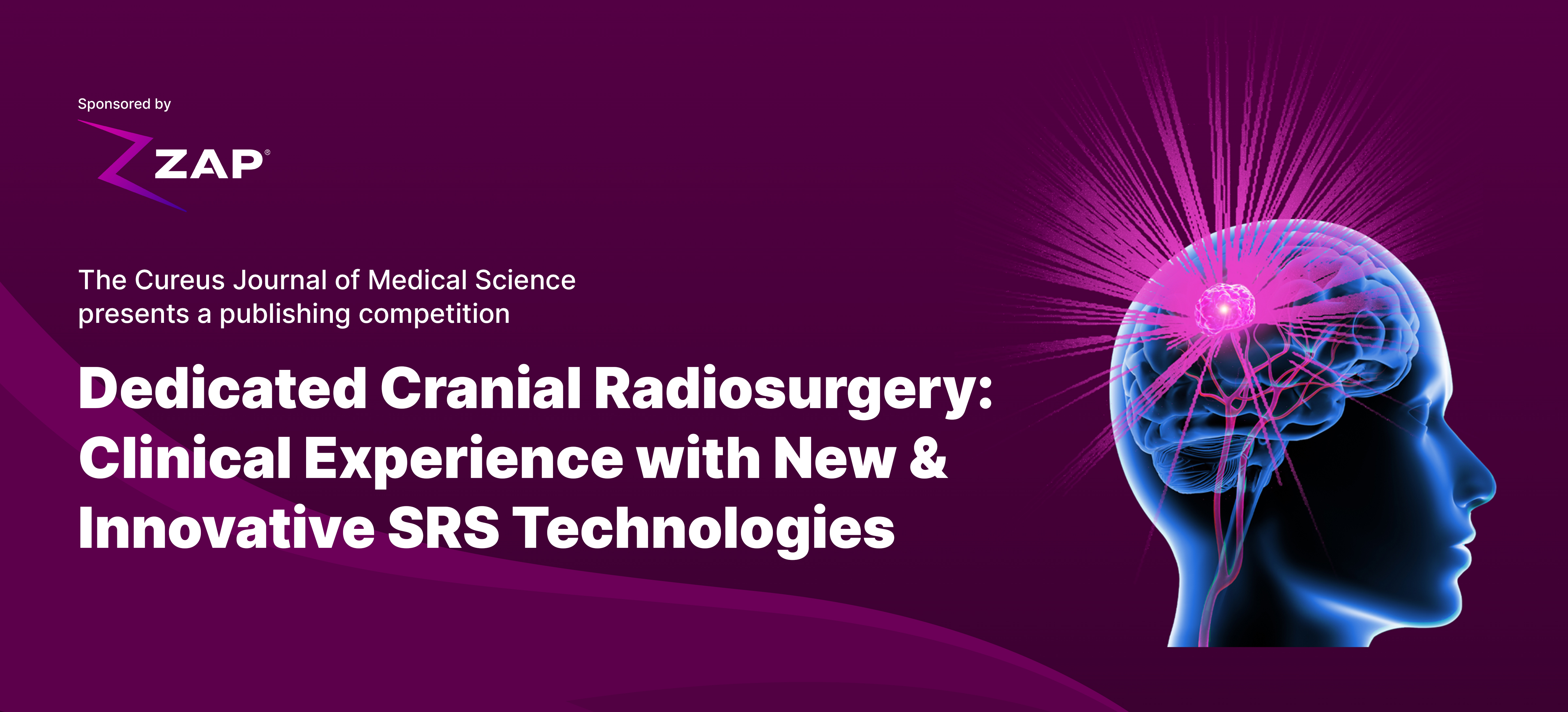 Sponsored by

ZAP®

The Cureus Journal of Medical Science presents a publishing competition

Dedicated Cranial Radiosurgery: Clinical Experience with New & Innovative SRS Technologies